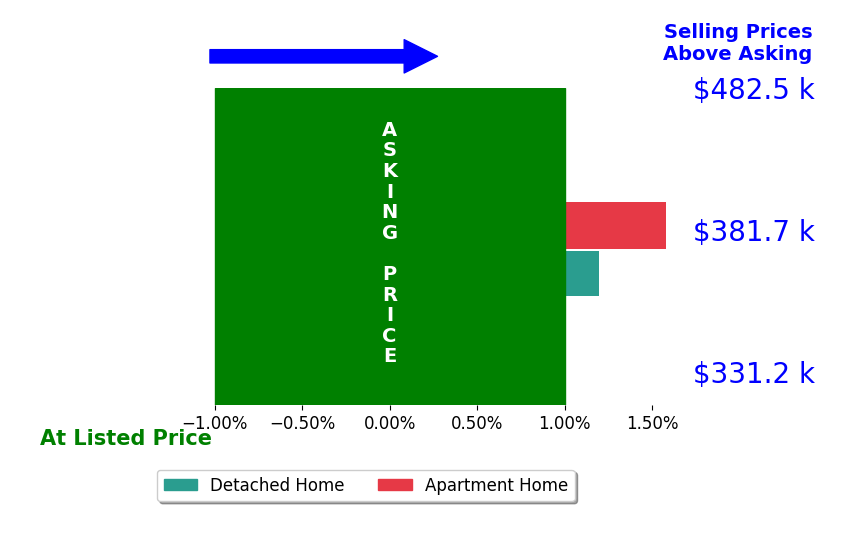 Selling Prices Above Asking

$482.5 k

ASKING PRICE

$381.7 k

$331.2 k

−1.00% −0.50% 0.00% 0.50% 1.00% 1.50%

At Listed Price

Detached Home Apartment Home